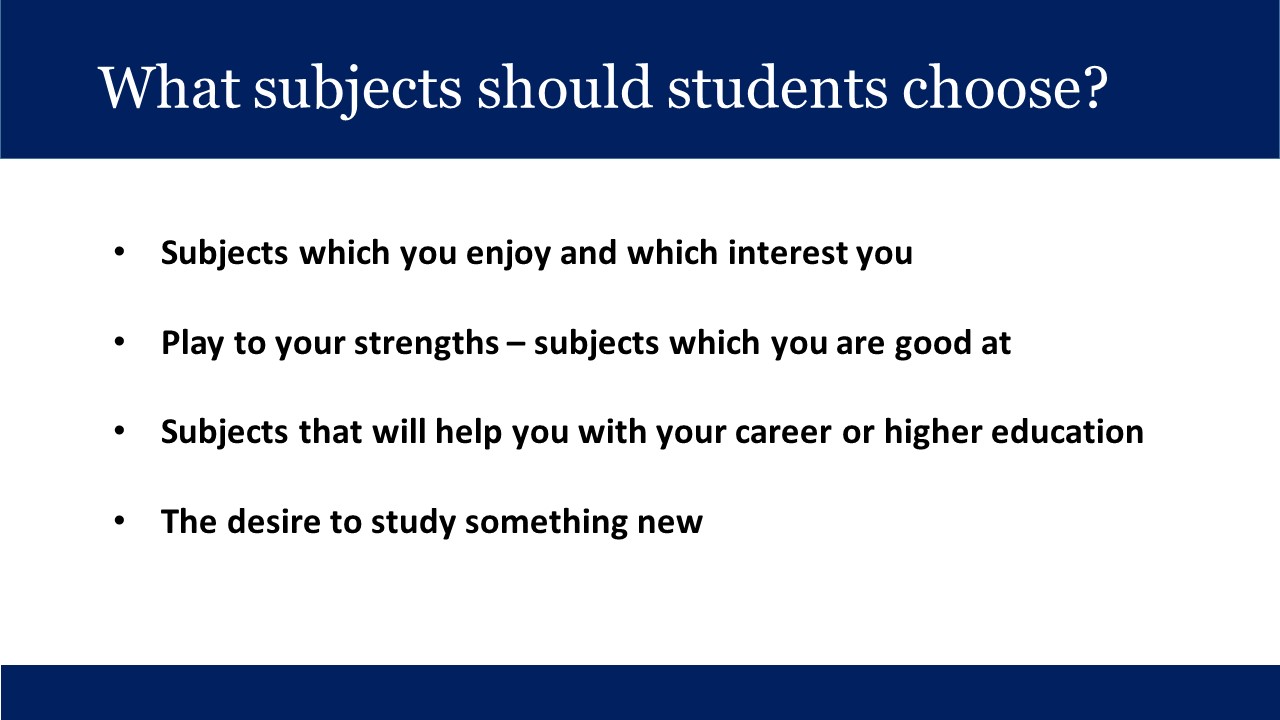 What subjects should students choose?

• Subjects which you enjoy and which interest you

• Play to your strengths – subjects which you are good at

• Subjects that will help you with your career or higher education

• The desire to study something new